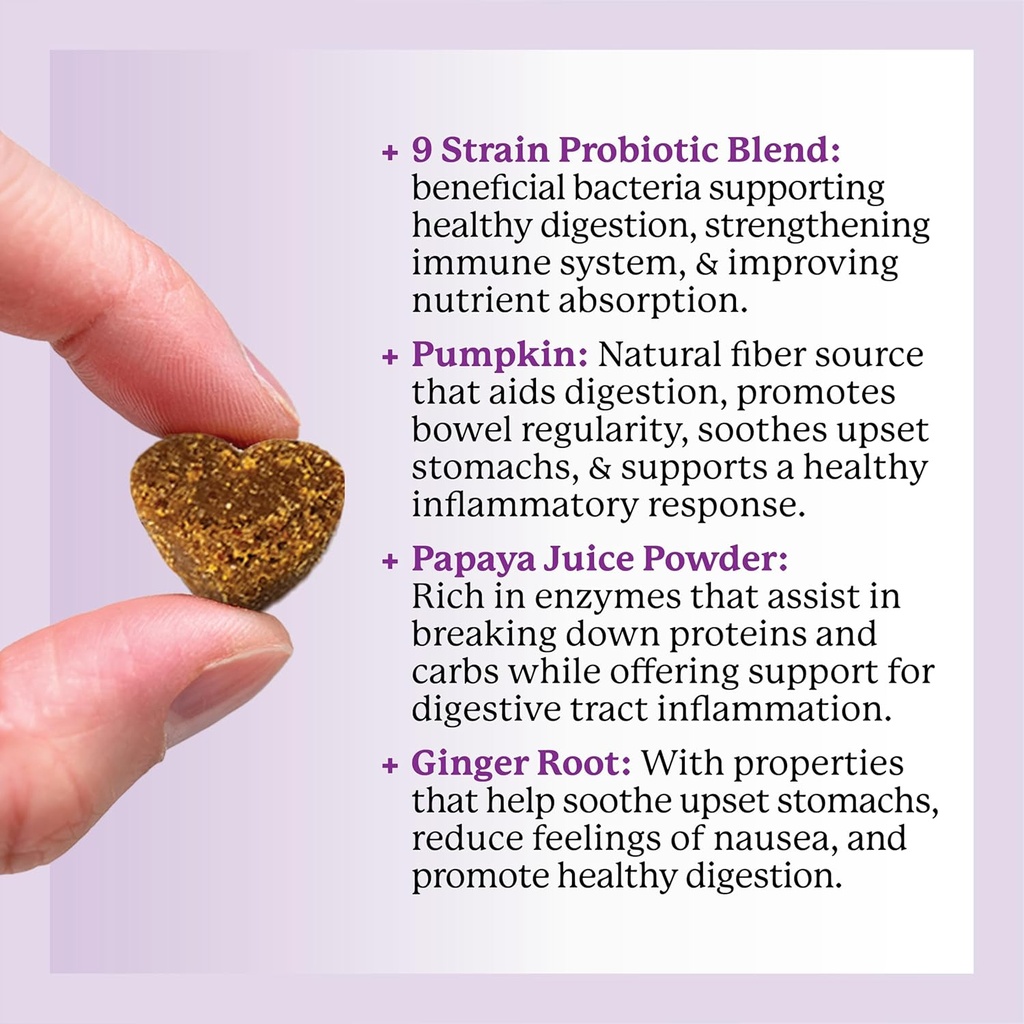 + 9 Strain Probiotic Blend: beneficial bacteria supporting healthy digestion, strengthening immune system, & improving nutrient absorption.

+ Pumpkin: Natural fiber source that aids digestion, promotes bowel regularity, soothes upset stomachs, & supports a healthy inflammatory response.

+ Papaya Juice Powder: Rich in enzymes that assist in breaking down proteins and carbs while offering support for digestive tract inflammation.

+ Ginger Root: With properties that help soothe upset stomachs, reduce feelings of nausea, and promote healthy digestion.